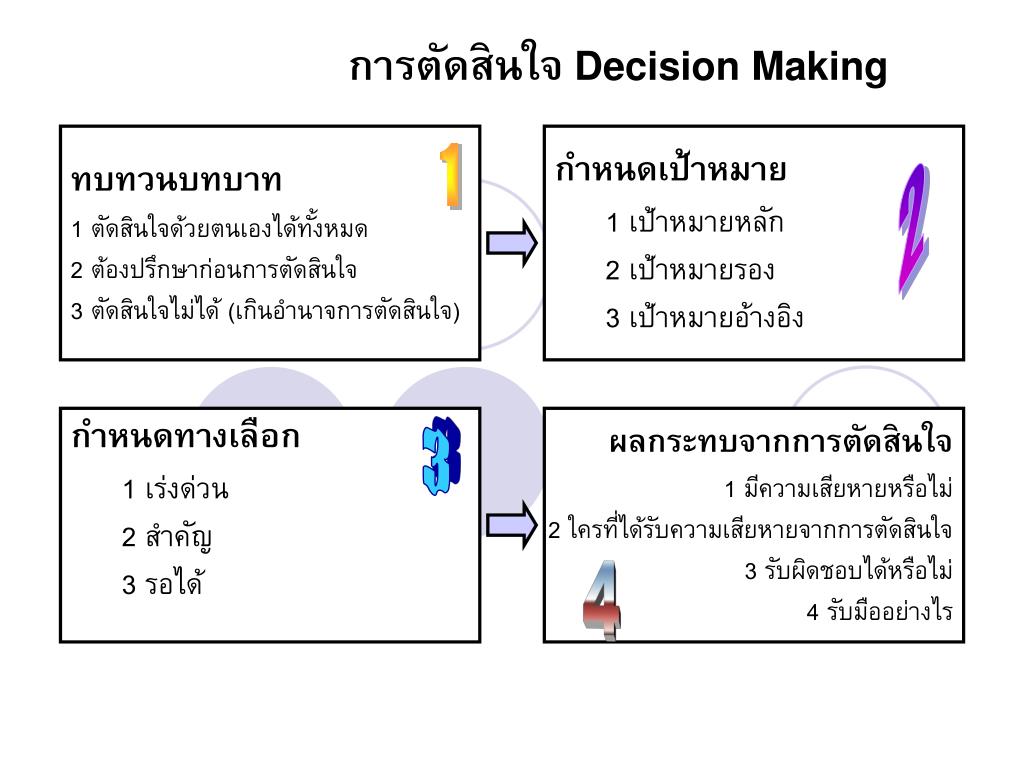 การตัดสินใจ Decision Making

ทบทวนบทบาท

1 ตัดสินใจด้วยตนเองได้ทั้งหมด

2 ต้องปรึกษาก่อนการตัดสินใจ

3 ตัดสินใจไม่ได้ (เกินอำนาจการตัดสินใจ)

1

กำหนดเป้าหมาย

1 เป้าหมายหลัก

2 เป้าหมายรอง

3 เป้าหมายอ้างอิง

2

กำหนดทางเลือก

1 เร่งด่วน

2 สำคัญ

3 รอได้

3

ผลกระทบจากการตัดสินใจ

1 มีความเสียหายหรือไม่

2 ใครที่ได้รับความเสียหายจากการตัดสินใจ

3 รับผิดชอบได้หรือไม่

4 รับมืออย่างไร

4